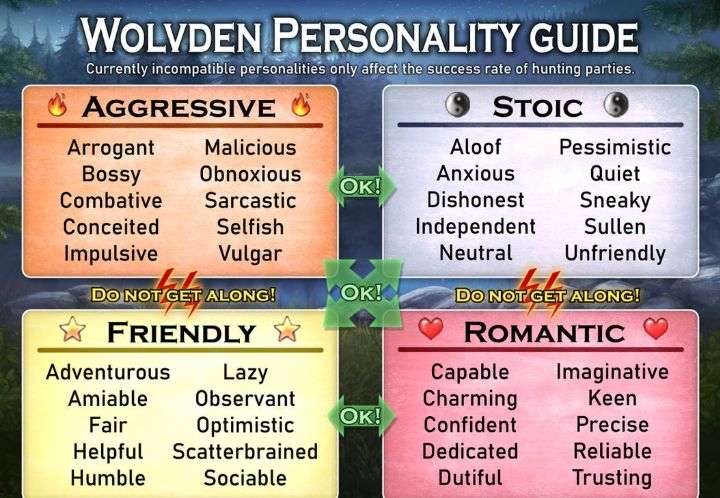 WOLVDEN PERSONALITY GUIDE

Currently incompatible personalities only affect the success rate of hunting parties.

AGGRESSIVE

Arrogant
Bossy
Combative
Conceited
Impulsive

Malicious
Obnoxious
Sarcastic
Selfish
Vulgar

OK!

STOIC

Aloof
Anxious
Dishonest
Independent
Neutral

Pessimistic
Quiet
Sneaky
Sullen
Unfriendly

DO NOT GET ALONG!

OK!

DO NOT GET ALONG!

FRIENDLY

Adventurous
Amiable
Fair
Helpful
Humble

Lazy
Observant
Optimistic
Scatterbrained
Sociable

OK!

ROMANTIC

Capable
Charming
Confident
Dedicated
Dutiful

Imaginative
Keen
Precise
Reliable
Trusting